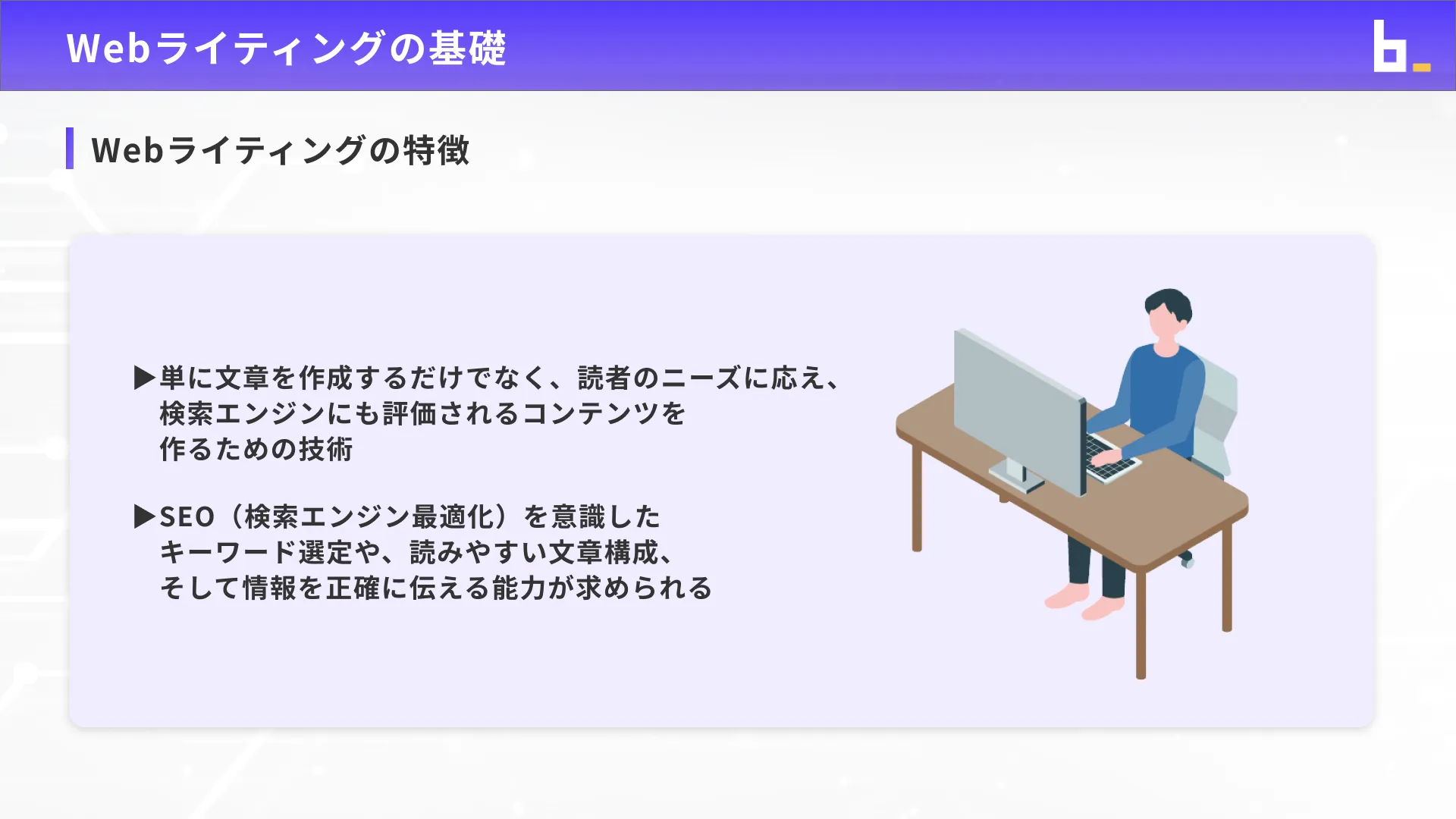 Webライティングの基礎

Webライティングの特徴

▶単に文章を作成するだけでなく、読者のニーズに応え、検索エンジンにも評価されるコンテンツを作るための技術

▶SEO（検索エンジン最適化）を意識したキーワード選定や、読みやすい文章構成、そして情報を正確に伝える能力が求められる